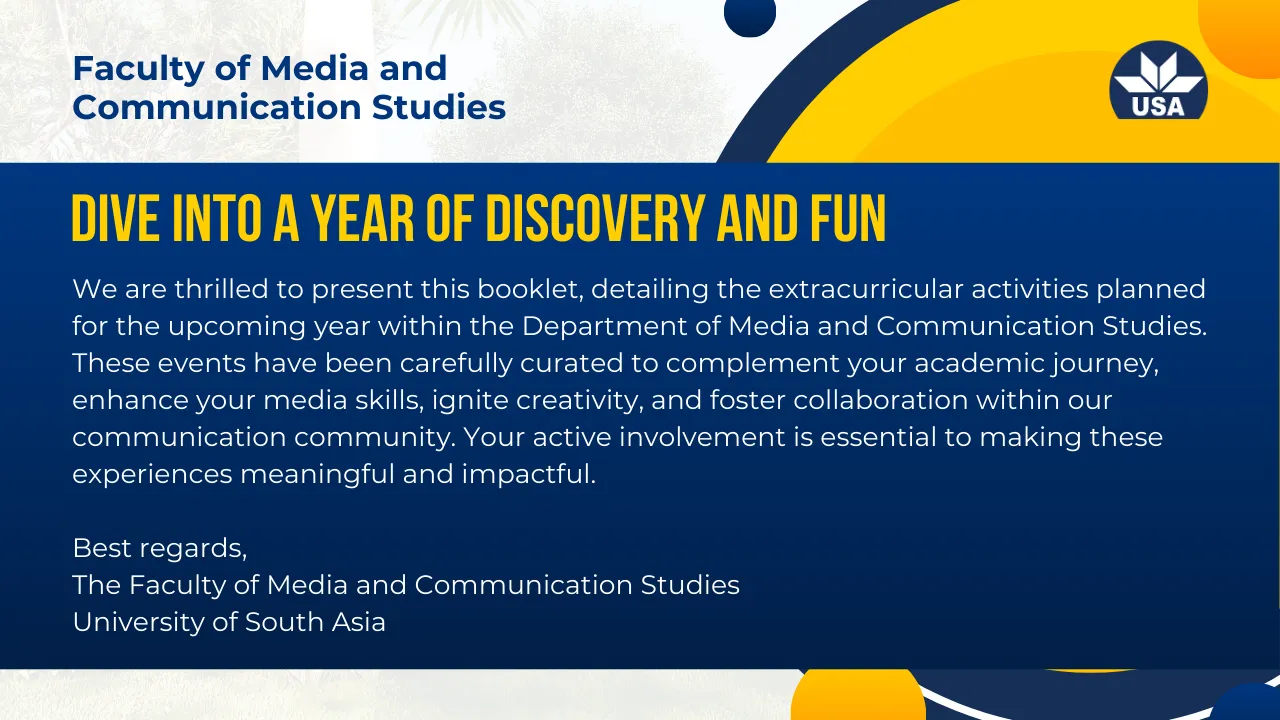 Faculty of Media and Communication Studies

USA

DIVE INTO A YEAR OF DISCOVERY AND FUN

We are thrilled to present this booklet, detailing the extracurricular activities planned for the upcoming year within the Department of Media and Communication Studies. These events have been carefully curated to complement your academic journey, enhance your media skills, ignite creativity, and foster collaboration within our communication community. Your active involvement is essential to making these experiences meaningful and impactful.

Best regards,
The Faculty of Media and Communication Studies
University of South Asia